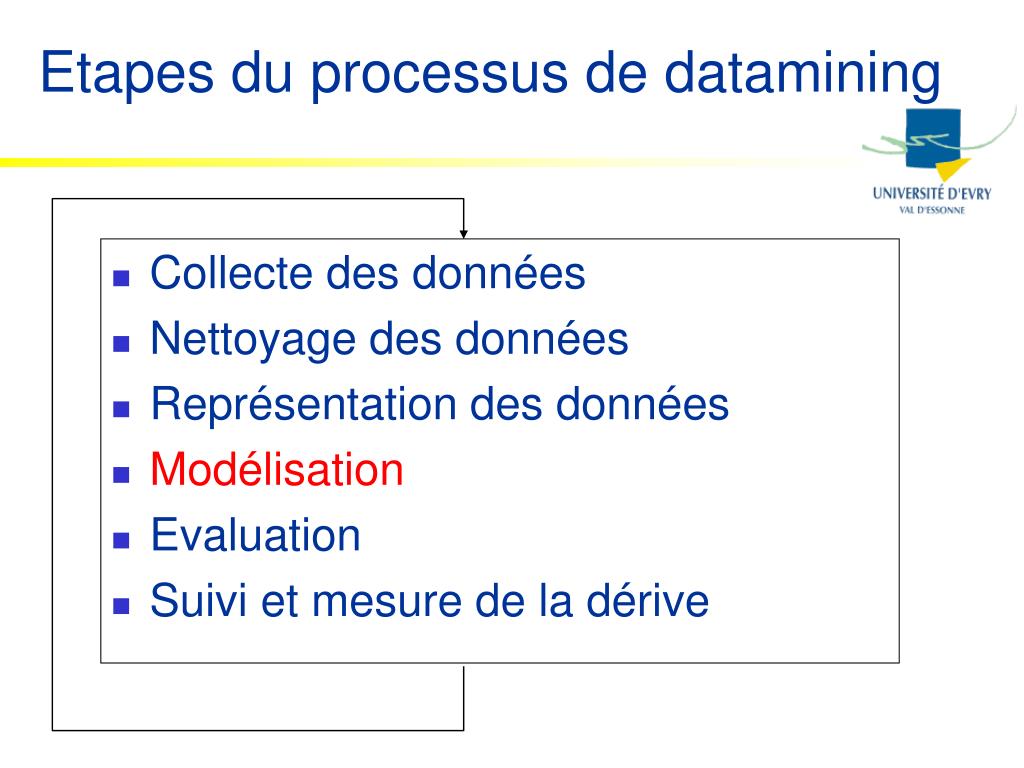 Etapes du processus de datamining

UNIVERSITÉ D'EVRY
VAL D'ESSONNE

- Collecte des données
- Nettoyage des données
- Représentation des données
- Modélisation
- Evaluation
- Suivi et mesure de la dérive